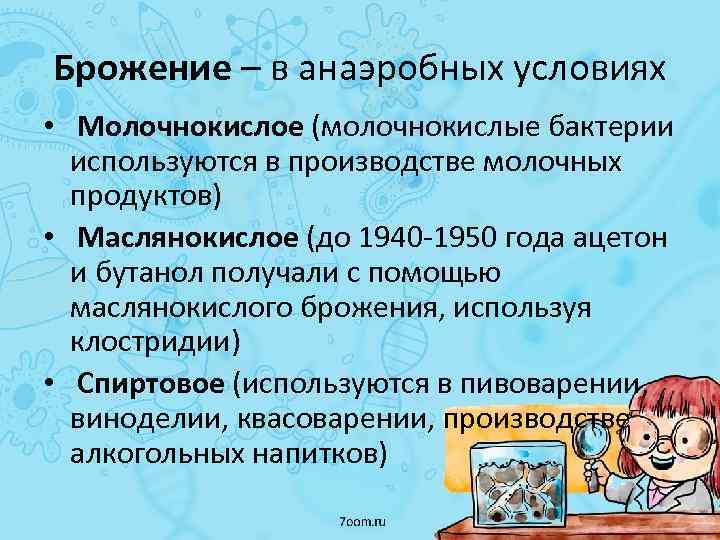 Брожение – в анаэробных условиях

• Молочнокислое (молочнокислые бактерии используются в производстве молочных продуктов)
• Маслянокислое (до 1940-1950 года ацетон и бутанол получали с помощью маслянокислого брожения, используя клостридии)
• Спиртовое (используются в пивоварении, виноделии, квасоварении, производстве алкогольных напитков)

7oom.ru